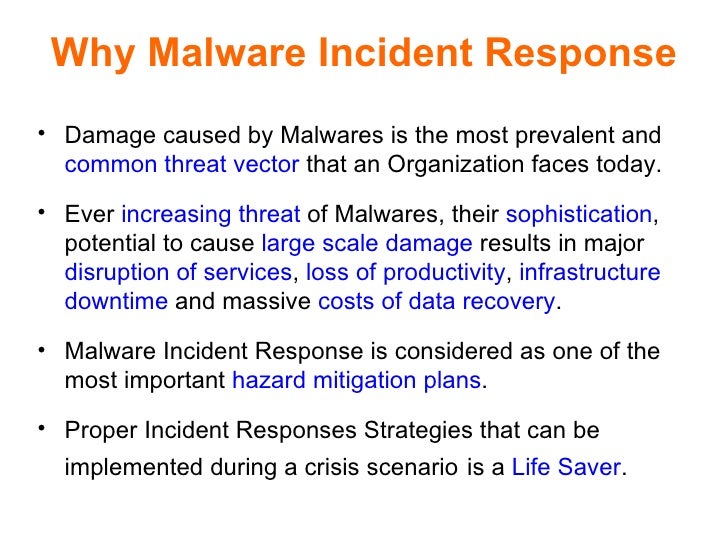 Why Malware Incident Response

• Damage caused by Malwares is the most prevalent and common threat vector that an Organization faces today.

• Ever increasing threat of Malwares, their sophistication, potential to cause large scale damage results in major disruption of services, loss of productivity, infrastructure downtime and massive costs of data recovery.

• Malware Incident Response is considered as one of the most important hazard mitigation plans.

• Proper Incident Responses Strategies that can be implemented during a crisis scenario is a Life Saver.